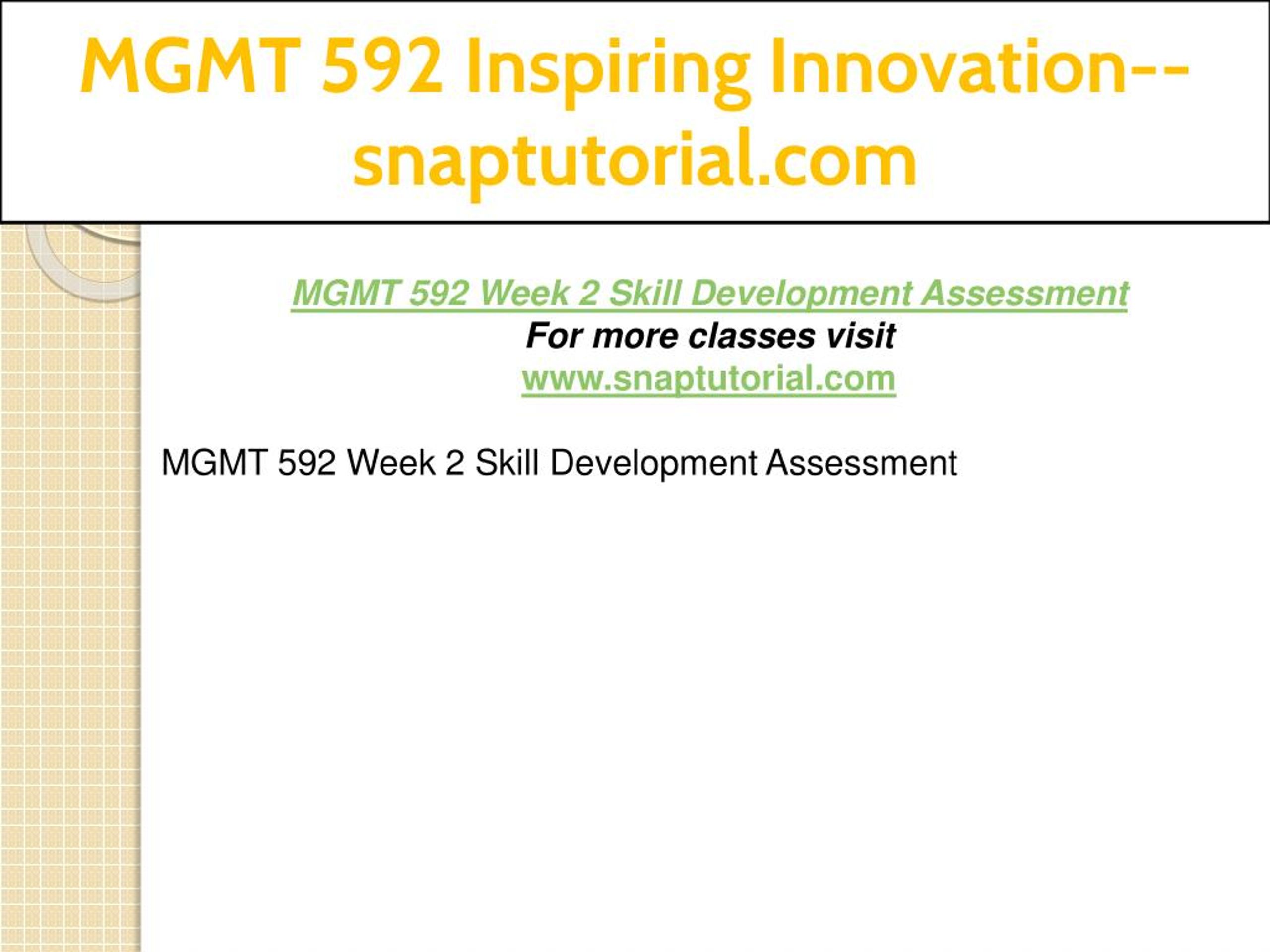 MGMT 592 Inspiring Innovation--snaptutorial.com

MGMT 592 Week 2 Skill Development Assessment
For more classes visit
www.snaptutorial.com

MGMT 592 Week 2 Skill Development Assessment